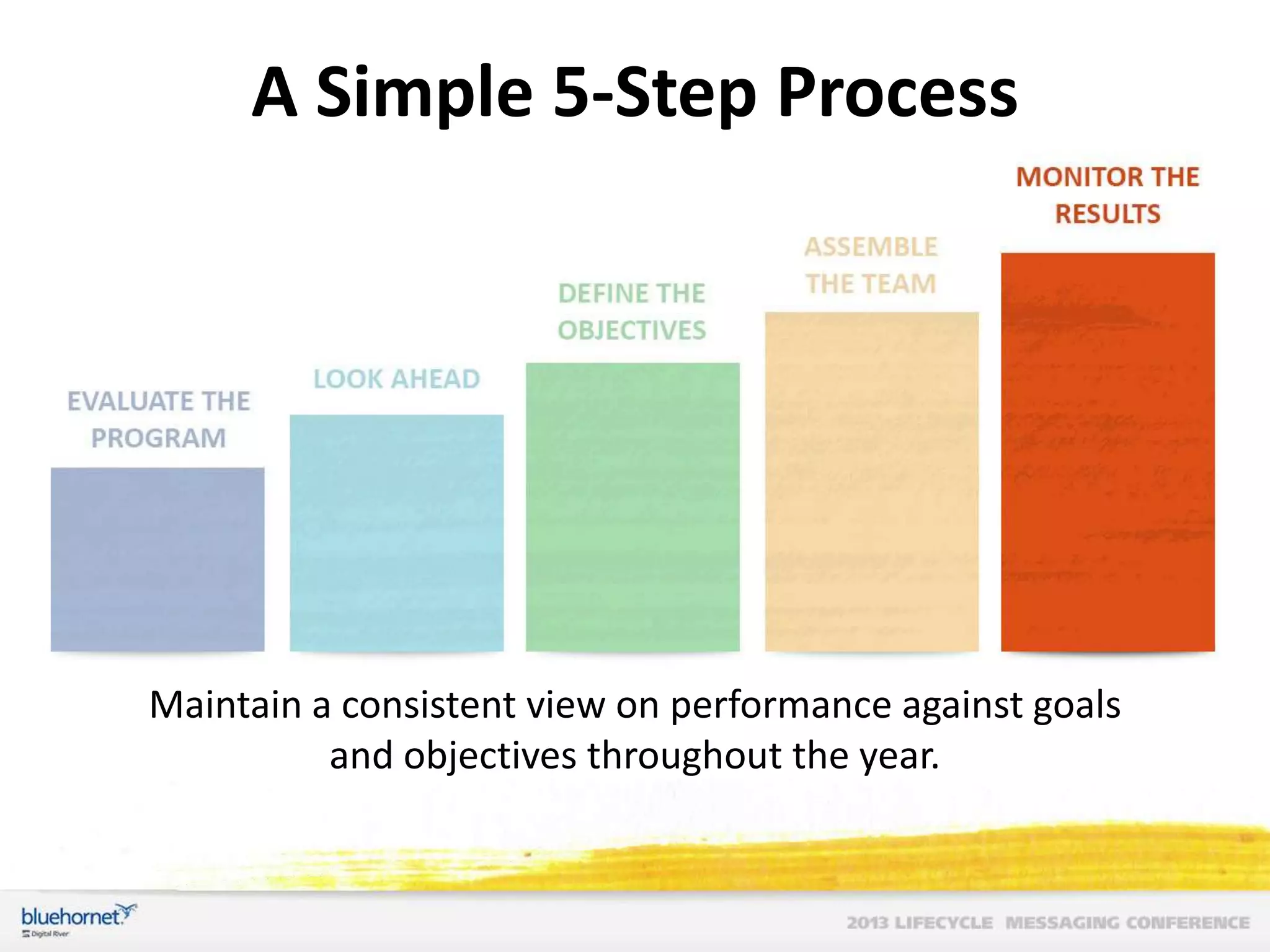 A Simple 5-Step Process

EVALUATE THE PROGRAM

LOOK AHEAD

DEFINE THE OBJECTIVES

ASSEMBLE THE TEAM

MONITOR THE RESULTS

Maintain a consistent view on performance against goals and objectives throughout the year.

bluehornet
Digital River

2013 LIFECYCLE MESSAGING CONFERENCE